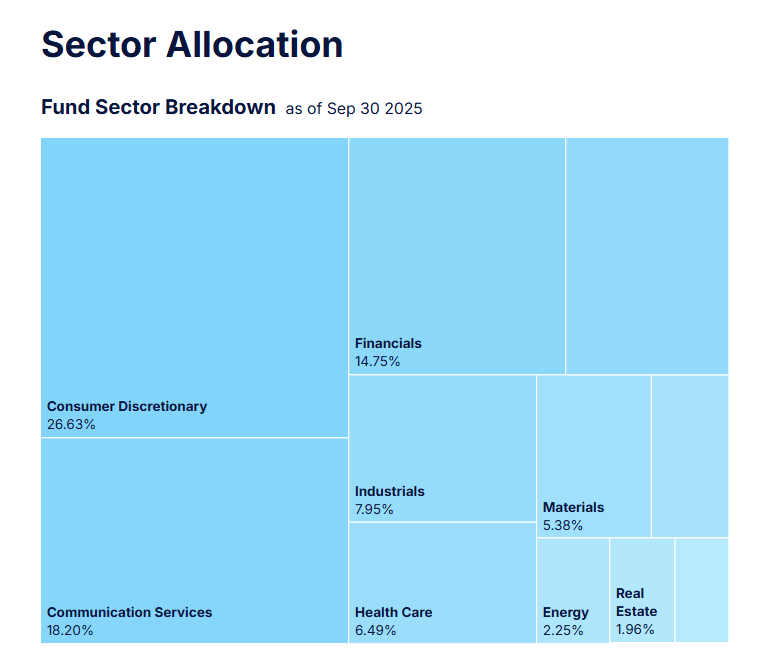 Sector Allocation

Fund Sector Breakdown as of Sep 30 2025

Consumer Discretionary
26.63%

Communication Services
18.20%

Financials
14.75%

Industrials
7.95%

Health Care
6.49%

Materials
5.38%

Energy
2.25%

Real Estate
1.96%